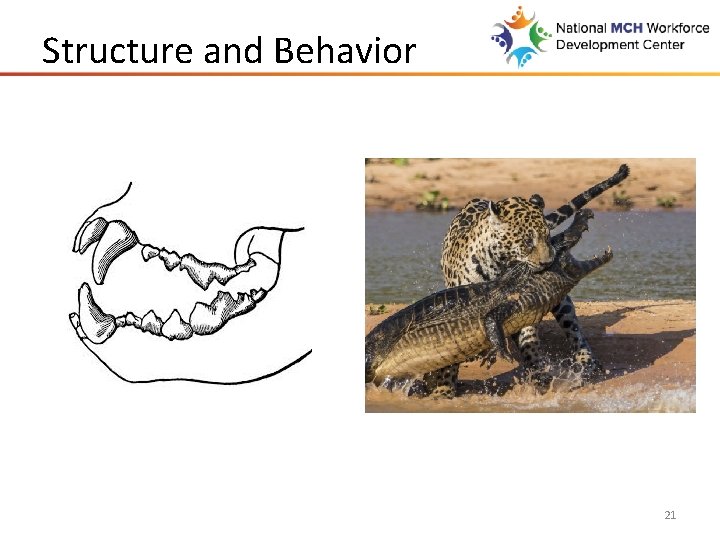 Structure and Behavior

National MCH Workforce Development Center

21